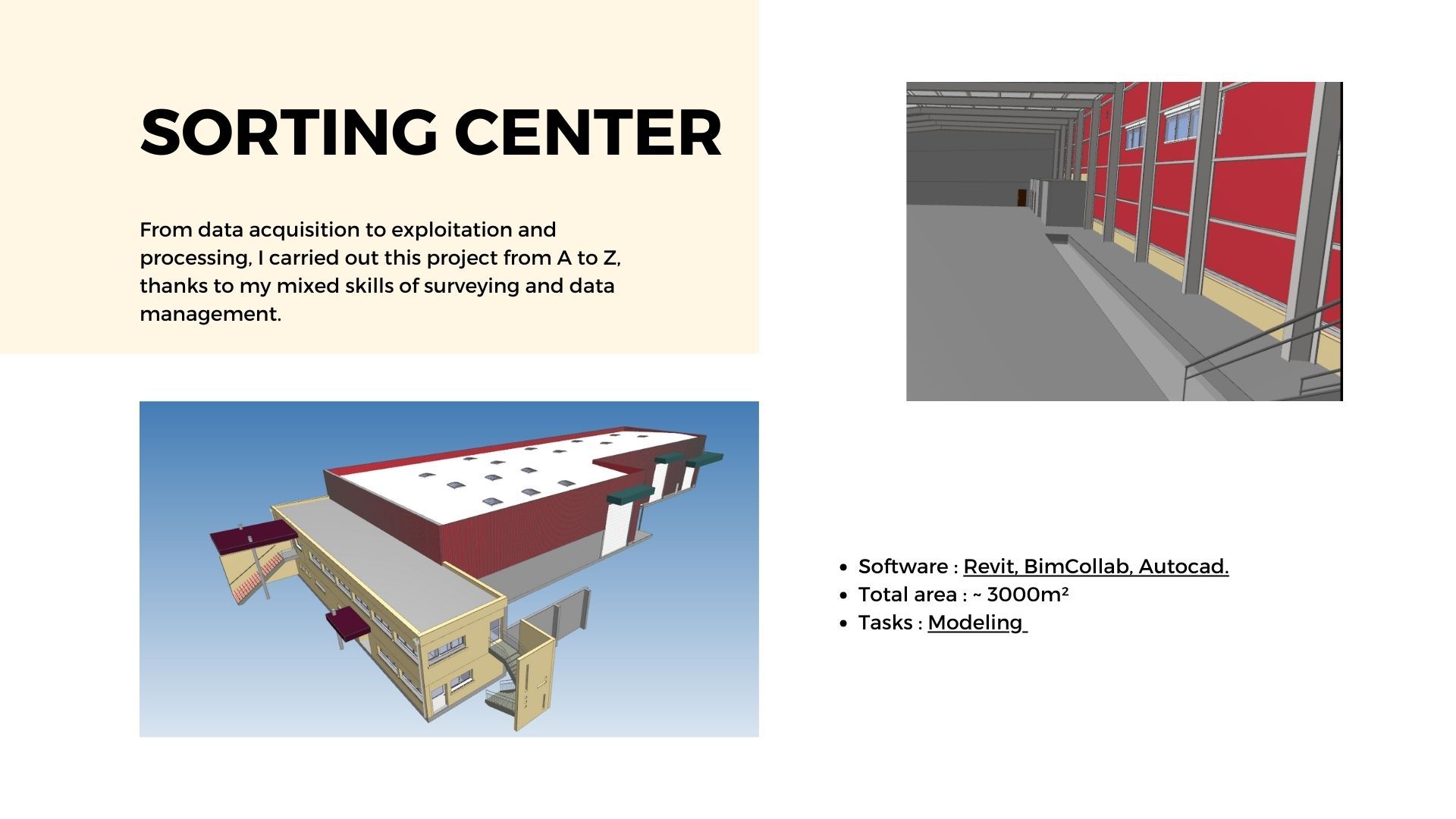 SORTING CENTER

From data acquisition to exploitation and processing, I carried out this project from A to Z, thanks to my mixed skills of surveying and data management.

- Software : Revit, BimCollab, Autocad.
- Total area : ~ 3000m²
- Tasks : Modeling